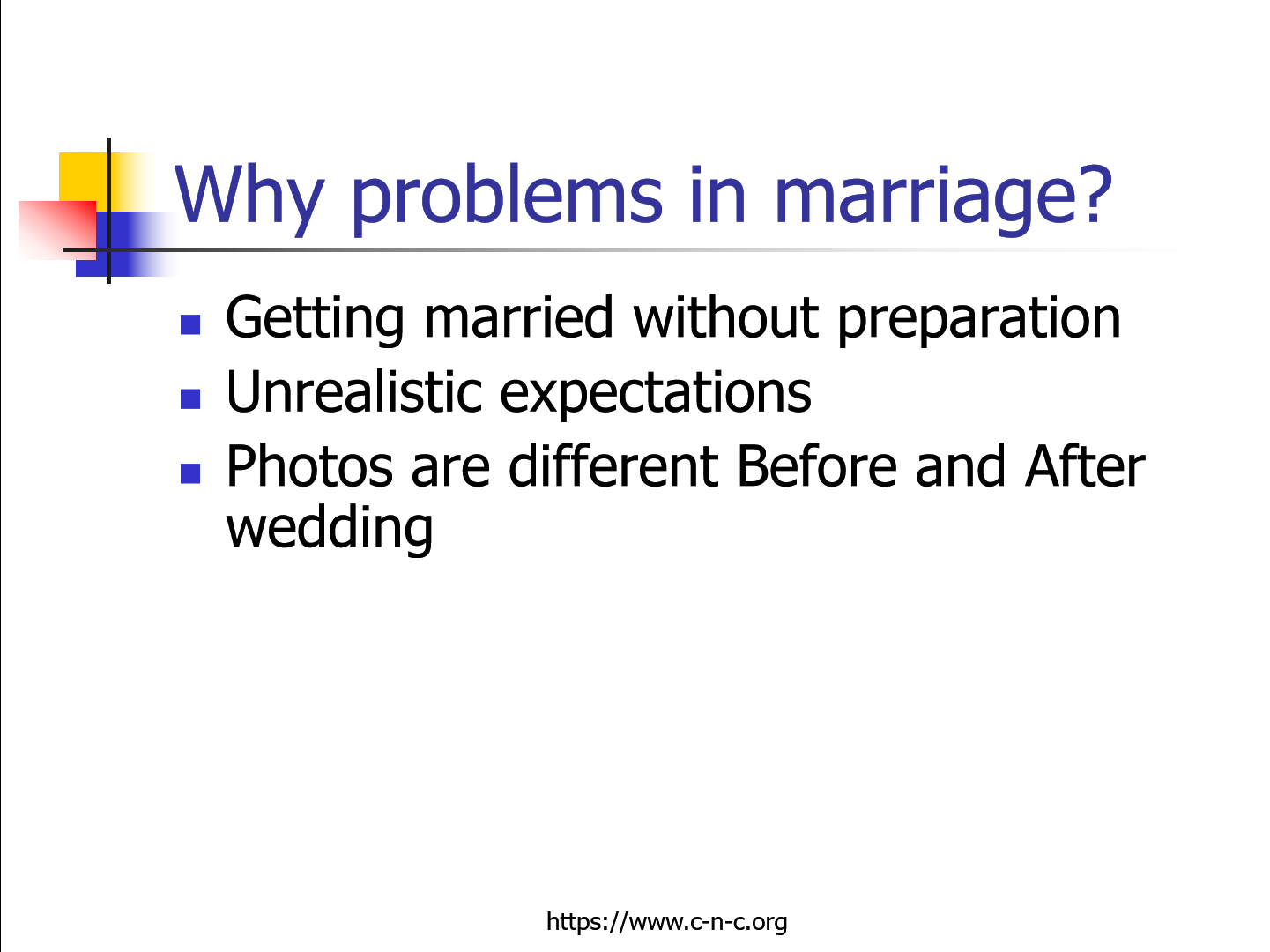 Why problems in marriage?

- Getting married without preparation
- Unrealistic expectations
- Photos are different Before and After wedding

https://www.c-n-c.org